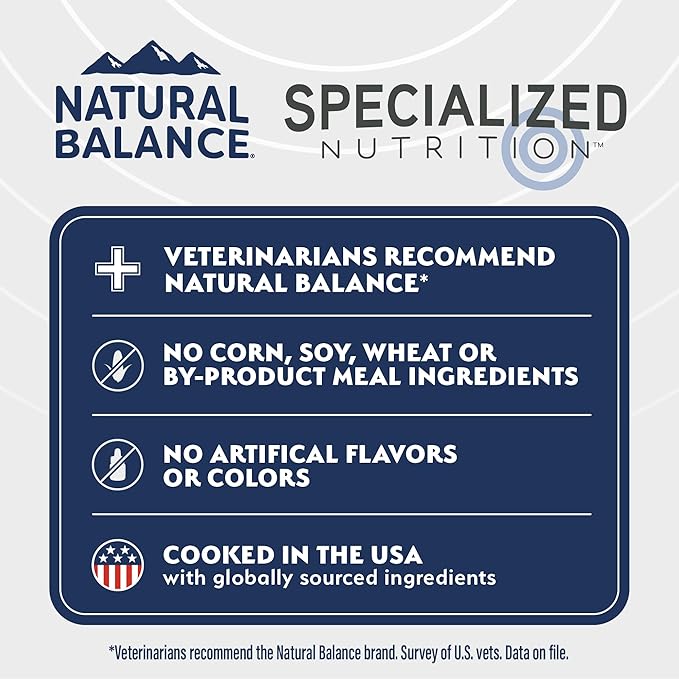 NATURAL BALANCE®

SPECIALIZED NUTRITION™

VETERINARIANS RECOMMEND NATURAL BALANCE*

NO CORN, SOY, WHEAT OR BY-PRODUCT MEAL INGREDIENTS

NO ARTIFICAL FLAVORS OR COLORS

COOKED IN THE USA
with globally sourced ingredients

*Veterinarians recommend the Natural Balance brand. Survey of U.S. vets. Data on file.